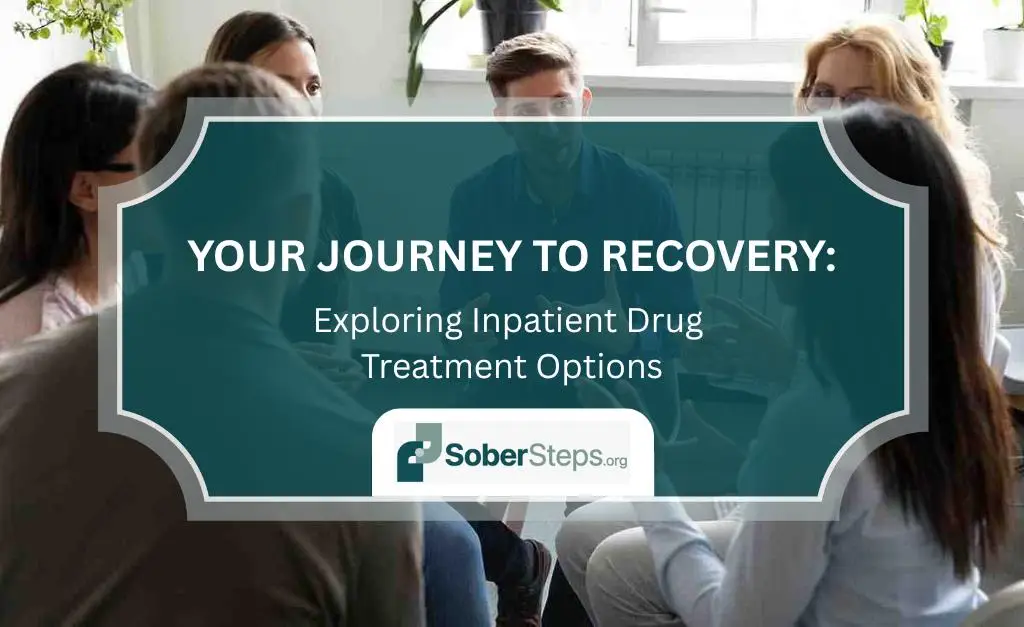 YOUR JOURNEY TO RECOVERY:

Exploring Inpatient Drug Treatment Options

SoberSteps.org